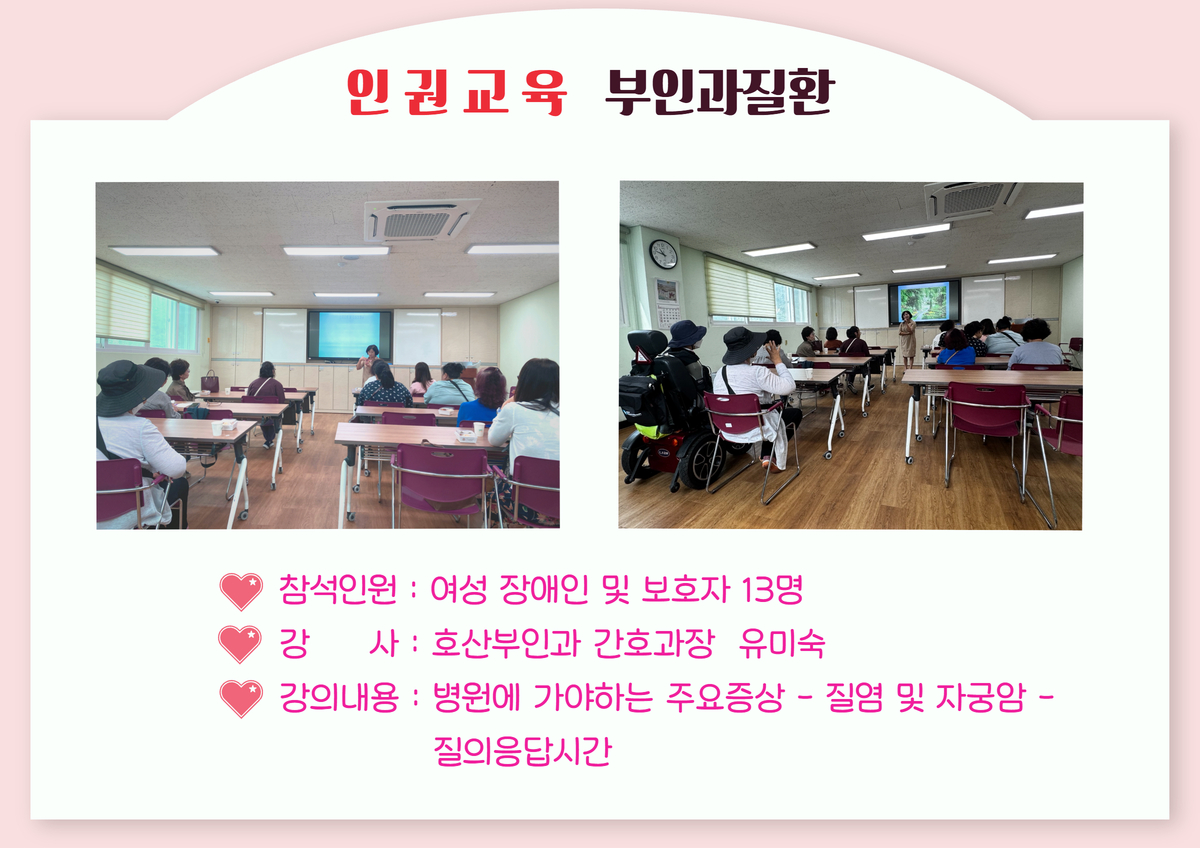 인권교육 부인과질환

참석인원 : 여성 장애인 및 보호자 13명

강　　사 : 호산부인과 간호과장 유미숙

강의내용 : 병원에 가야하는 주요증상 - 질염 및 자궁암 - 질의응답시간